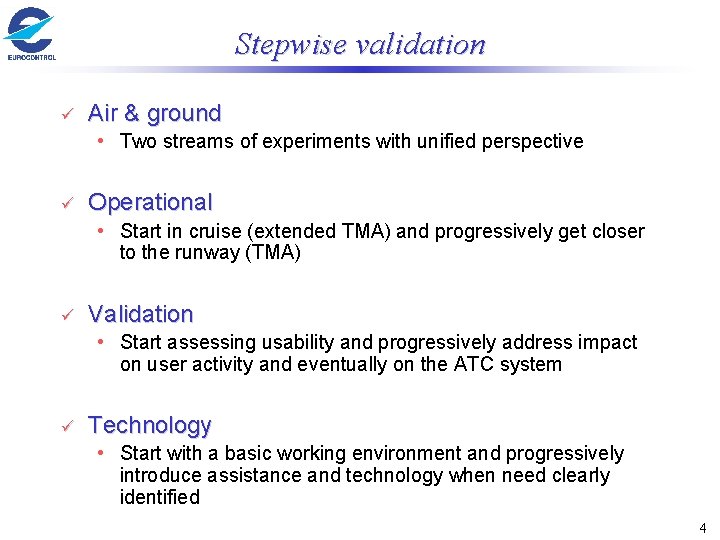 EUROCONTROL

Stepwise validation

✓ Air & ground

• Two streams of experiments with unified perspective

✓ Operational

• Start in cruise (extended TMA) and progressively get closer to the runway (TMA)

✓ Validation

• Start assessing usability and progressively address impact on user activity and eventually on the ATC system

✓ Technology

• Start with a basic working environment and progressively introduce assistance and technology when need clearly identified

4